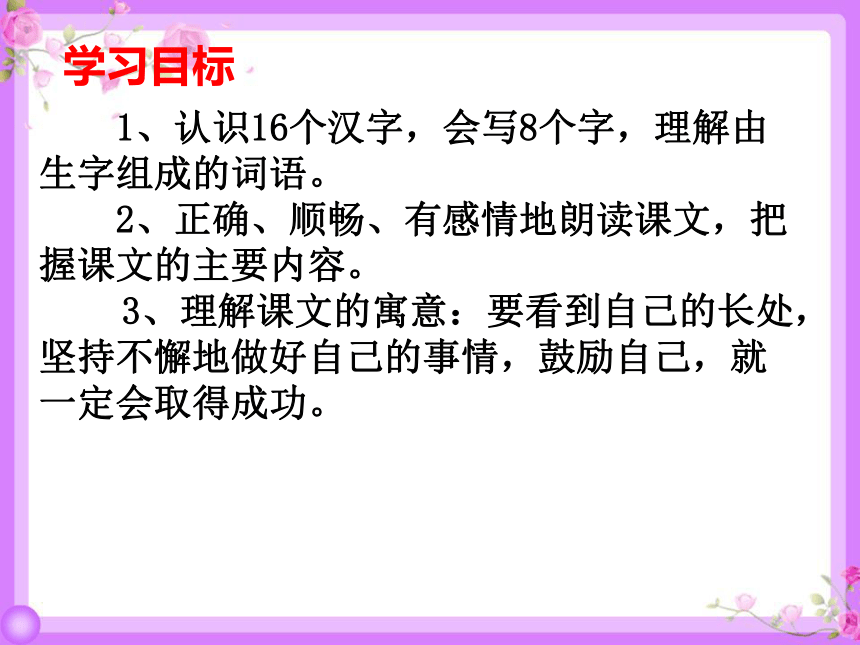 学习目标

1、认识16个汉字，会写8个字，理解由生字组成的词语。

2、正确、顺畅、有感情地朗读课文，把握课文的主要内容。

3、理解课文的寓意：要看到自己的长处，坚持不懈地做好自己的事情，鼓励自己，就一定会取得成功。